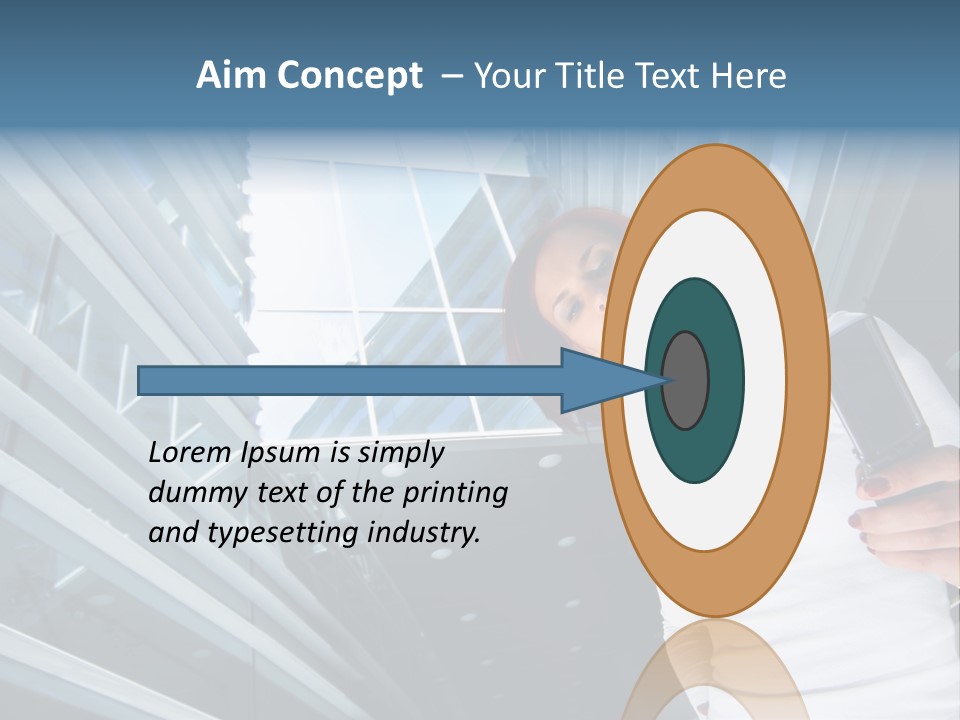 Aim Concept – Your Title Text Here

Lorem Ipsum is simply dummy text of the printing and typesetting industry.